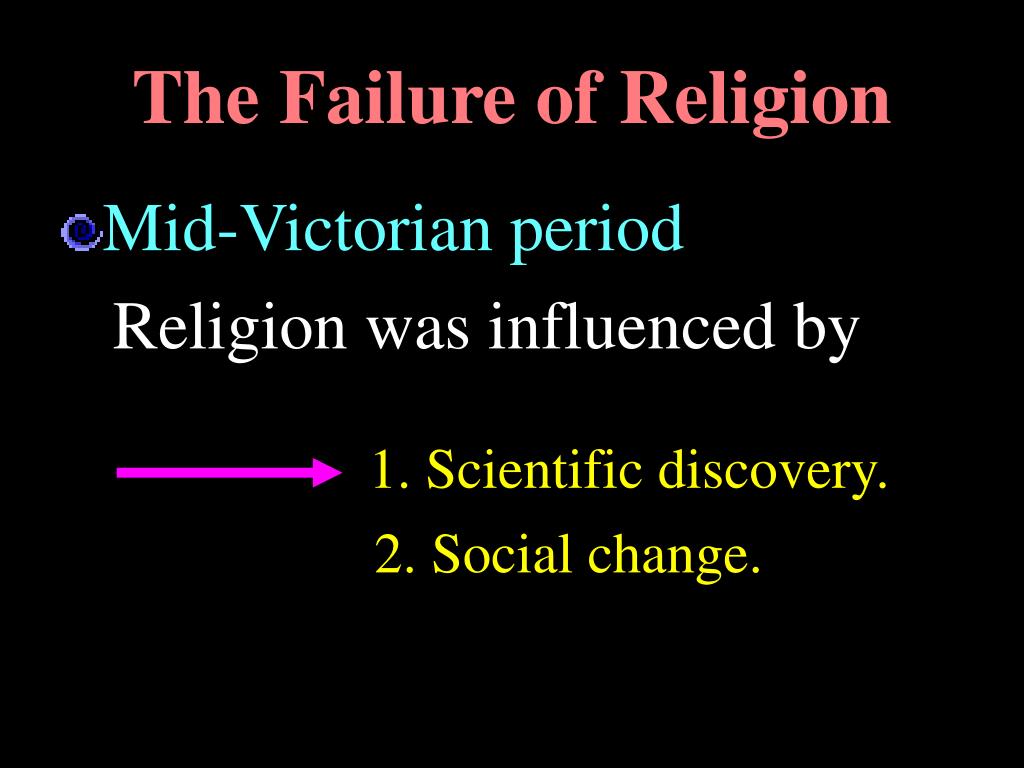 The Failure of Religion

Mid-Victorian period

Religion was influenced by

1. Scientific discovery.

2. Social change.